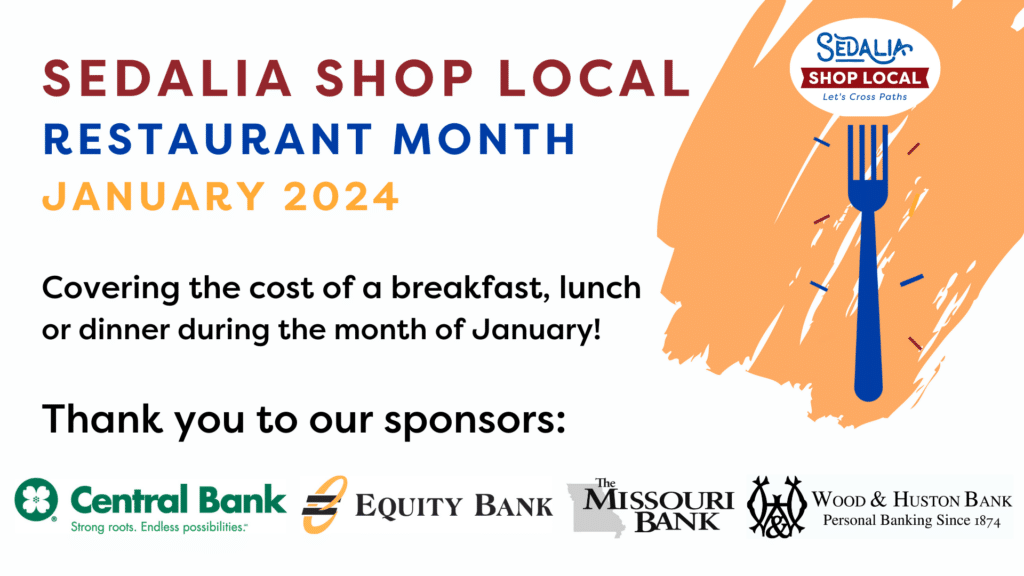 SEDALIA SHOP LOCAL
RESTAURANT MONTH
JANUARY 2024

SEDALIA
SHOP LOCAL
Let's Cross Paths

Covering the cost of a breakfast, lunch or dinner during the month of January!

Thank you to our sponsors:

Central Bank
Strong roots. Endless possibilities.

EQUITY BANK

The MISSOURI BANK

WOOD & HUSTON BANK
Personal Banking Since 1874